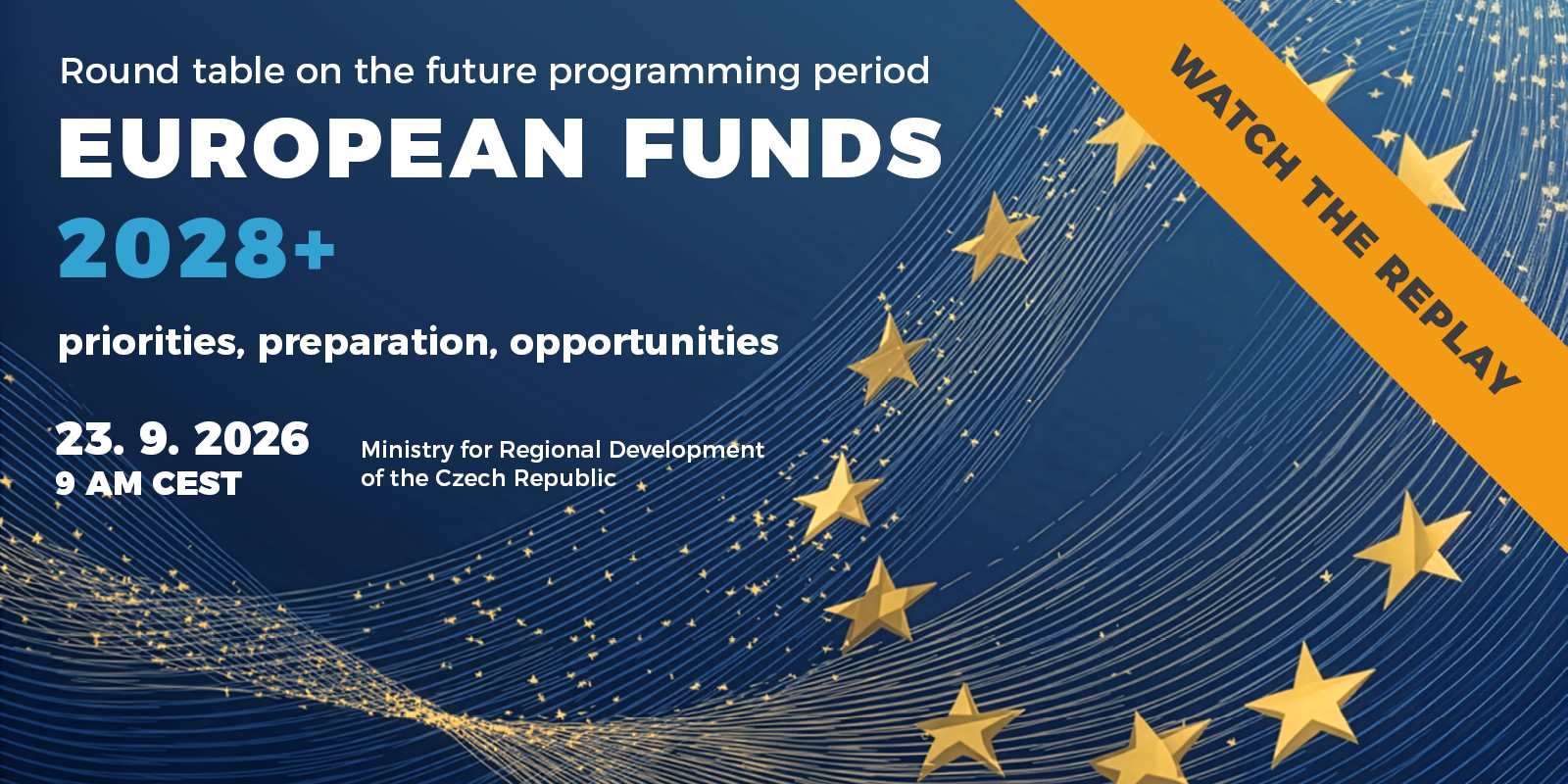 Round table on the future programming period

EUROPEAN FUNDS

2028+

priorities, preparation, opportunities

23. 9. 2026
9 AM CEST

Ministry for Regional Development of the Czech Republic

WATCH THE REPLAY